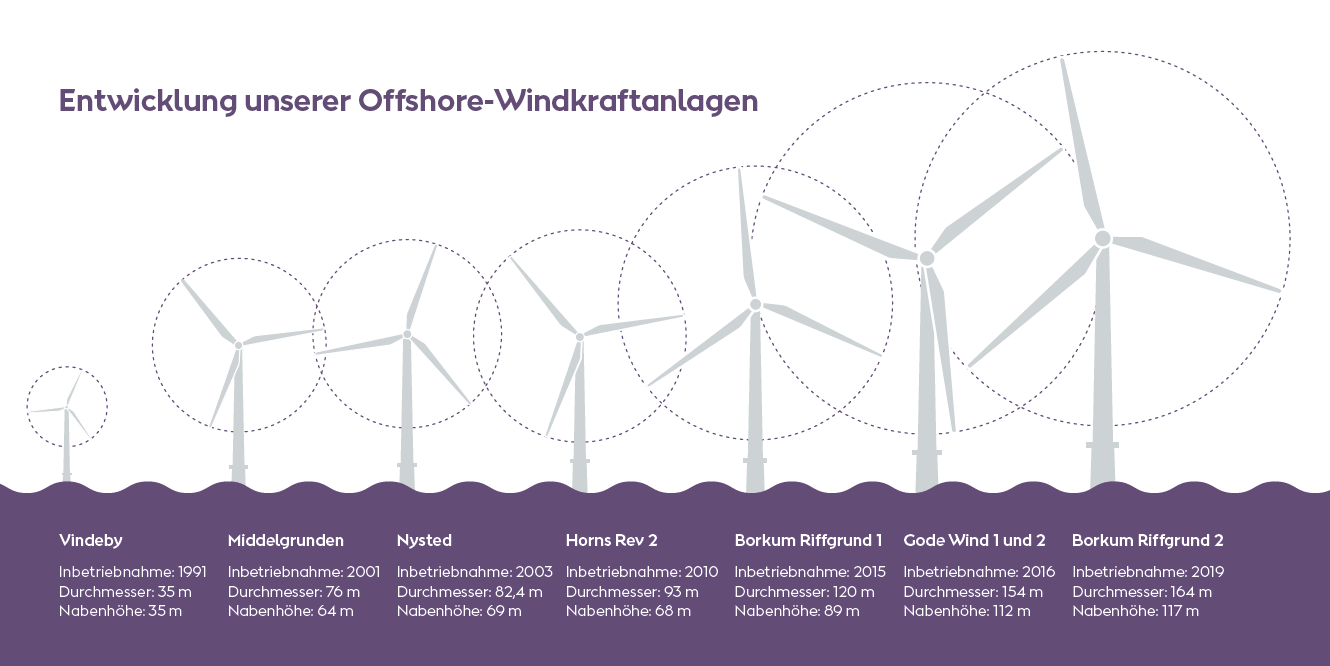 Entwicklung unserer Offshore-Windkraftanlagen

Vindeby

Inbetriebnahme: 1991
Durchmesser: 35 m
Nabenhöhe: 35 m

Middelgrunden

Inbetriebnahme: 2001
Durchmesser: 76 m
Nabenhöhe: 64 m

Nysted

Inbetriebnahme: 2003
Durchmesser: 82,4 m
Nabenhöhe: 69 m

Horns Rev 2

Inbetriebnahme: 2010
Durchmesser: 93 m
Nabenhöhe: 68 m

Borkum Riffgrund 1

Inbetriebnahme: 2015
Durchmesser: 120 m
Nabenhöhe: 89 m

Gode Wind 1 und 2

Inbetriebnahme: 2016
Durchmesser: 154 m
Nabenhöhe: 112 m

Borkum Riffgrund 2

Inbetriebnahme: 2019
Durchmesser: 164 m
Nabenhöhe: 117 m